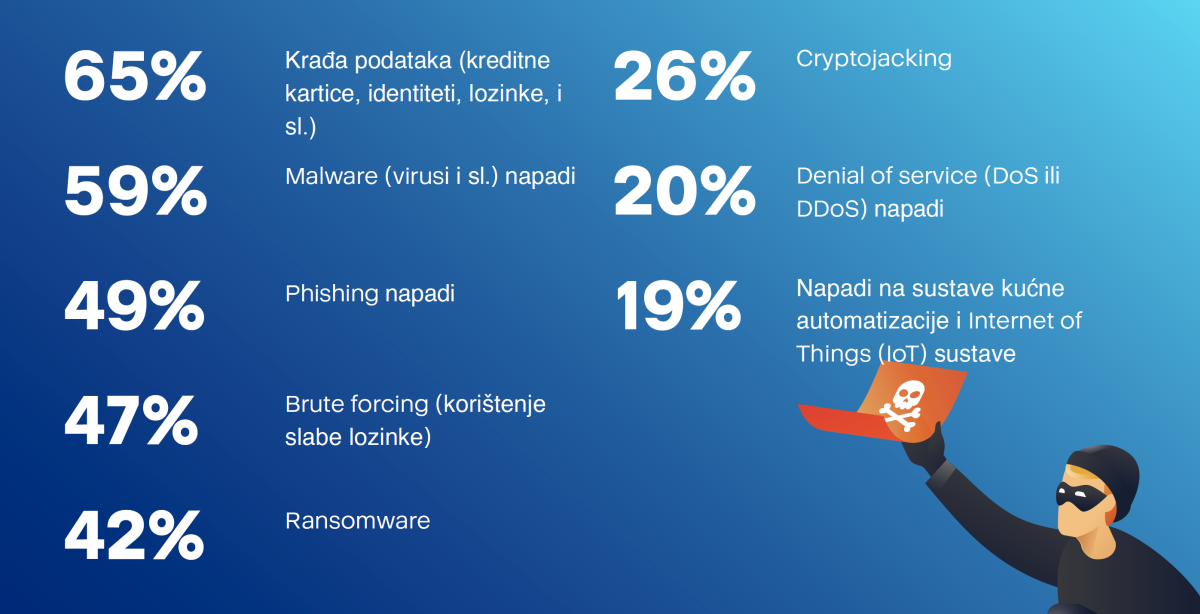 65%

Krađa podataka (kreditne kartice, identiteti, lozinke, i sl.)

59%

Malware (virusi i sl.) napadi

49%

Phishing napadi

47%

Brute forcing (korištenje slabe lozinke)

42%

Ransomware

26%

Cryptojacking

20%

Denial of service (DoS ili DDoS) napadi

19%

Napadi na sustave kućne automatizacije i Internet of Things (IoT) sustave